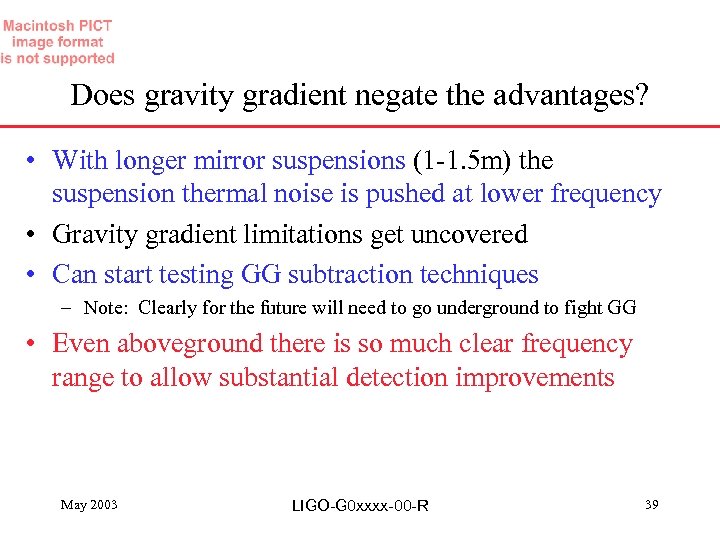 Macintosh PICT image format is not supported

Does gravity gradient negate the advantages?

• With longer mirror suspensions (1-1.5m) the suspension thermal noise is pushed at lower frequency
• Gravity gradient limitations get uncovered
• Can start testing GG subtraction techniques
  – Note: Clearly for the future will need to go underground to fight GG
• Even aboveground there is so much clear frequency range to allow substantial detection improvements

May 2003

LIGO-G0xxxx-00-R

39